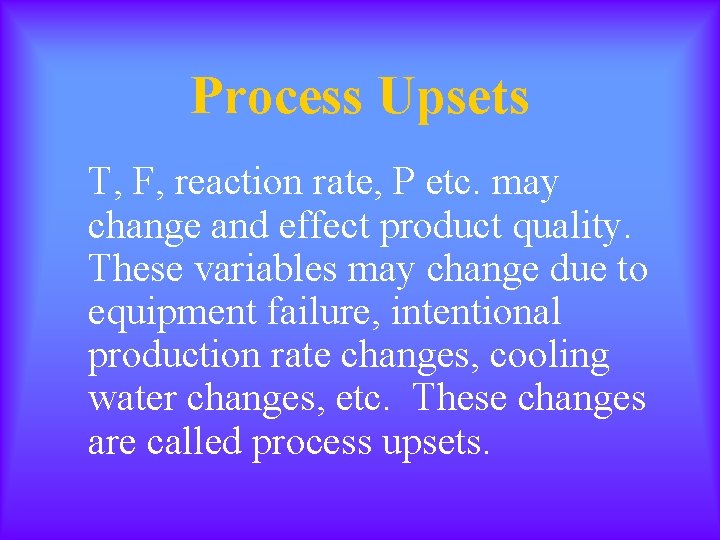 Process Upsets

T, F, reaction rate, P etc. may change and effect product quality. These variables may change due to equipment failure, intentional production rate changes, cooling water changes, etc. These changes are called process upsets.